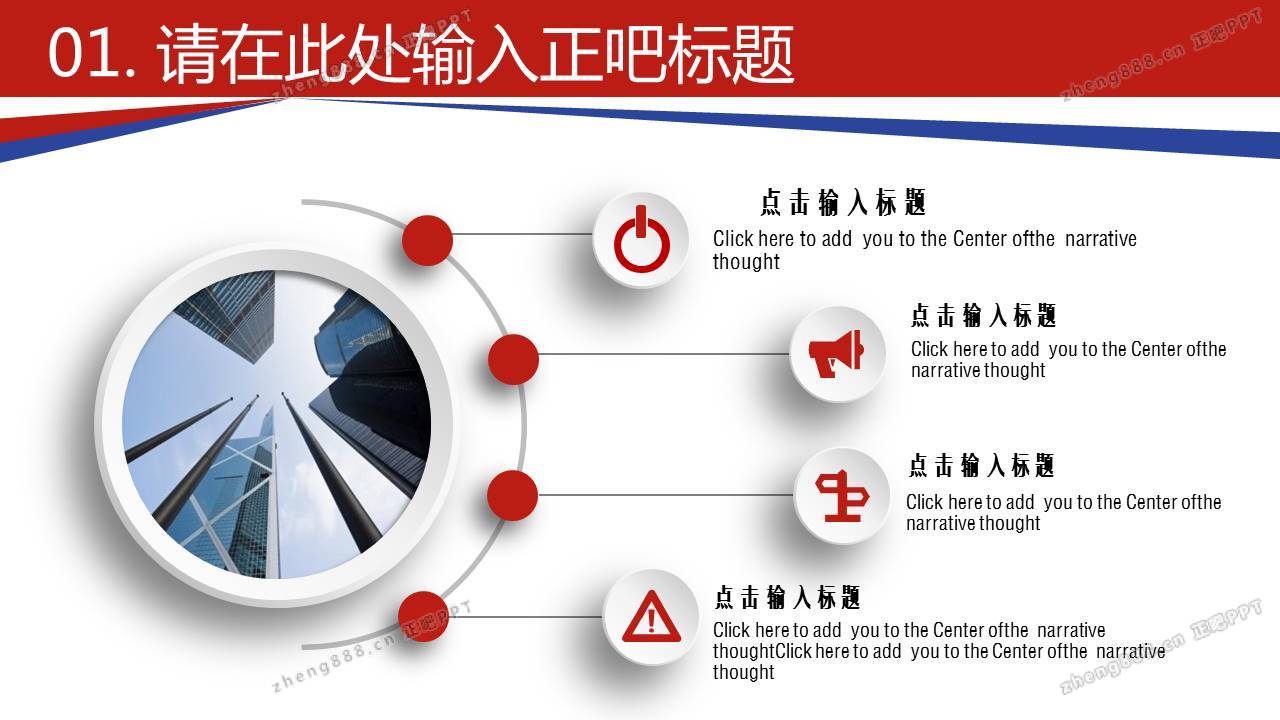 01. 请在此处输入正吧标题

zheng888.cn 正吧PPT

点击输入标题
Click here to add you to the Center ofthe narrative thought

点击输入标题
Click here to add you to the Center ofthe narrative thought

点击输入标题
Click here to add you to the Center ofthe narrative thought

点击输入标题
Click here to add you to the Center ofthe narrative thoughtClick here to add you to the Center ofthe narrative thought

zheng888.cn 正吧PPT

zheng888.cn 正吧PPT